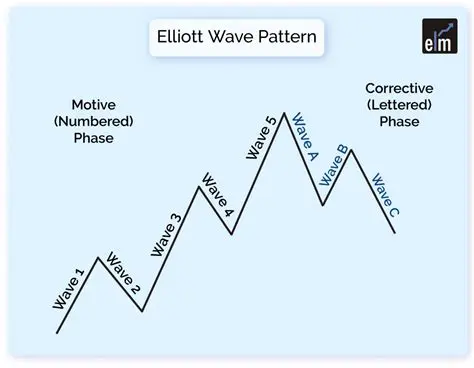 Elliott Wave Pattern

elm

Motive (Numbered) Phase

Corrective (Lettered) Phase

Wave 1

Wave 2

Wave 3

Wave 4

Wave 5

Wave A

Wave B

Wave C